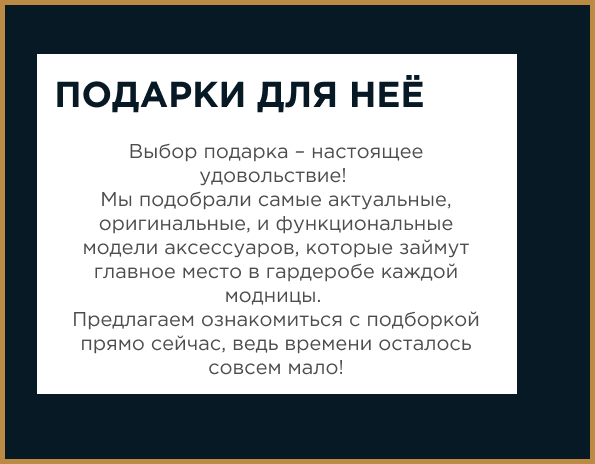 ПОДАРКИ ДЛЯ НЕЁ

Выбор подарка – настоящее удовольствие!
Мы подобрали самые актуальные, оригинальные, и функциональные модели аксессуаров, которые займут главное место в гардеробе каждой модницы.
Предлагаем ознакомиться с подборкой прямо сейчас, ведь времени осталось совсем мало!